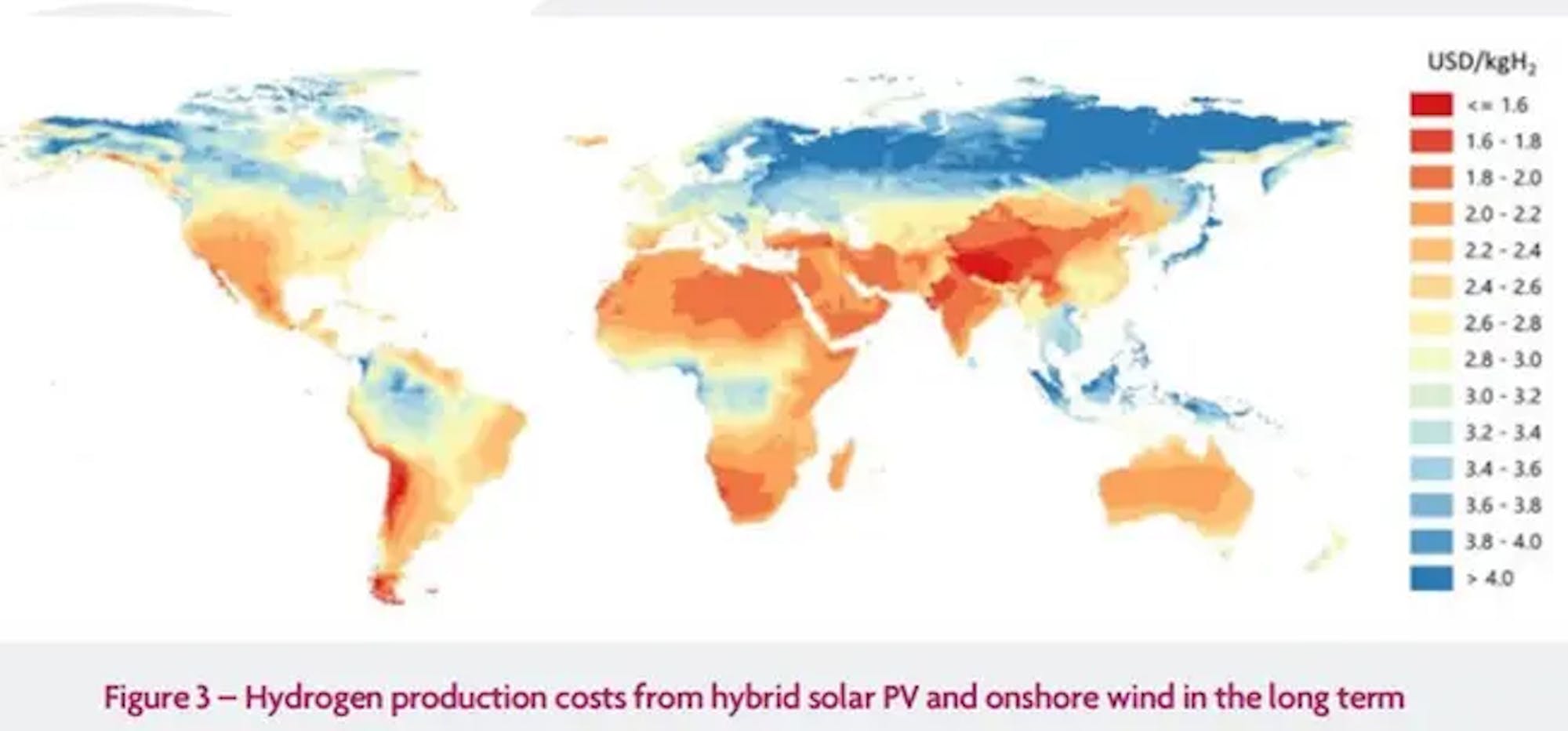 USD/kg$H_2$

<= 1.6
1.6 - 1.8
1.8 - 2.0
2.0 - 2.2
2.2 - 2.4
2.4 - 2.6
2.6 - 2.8
2.8 - 3.0
3.0 - 3.2
3.2 - 3.4
3.4 - 3.6
3.6 - 3.8
3.8 - 4.0
> 4.0

Figure 3 – Hydrogen production costs from hybrid solar PV and onshore wind in the long term